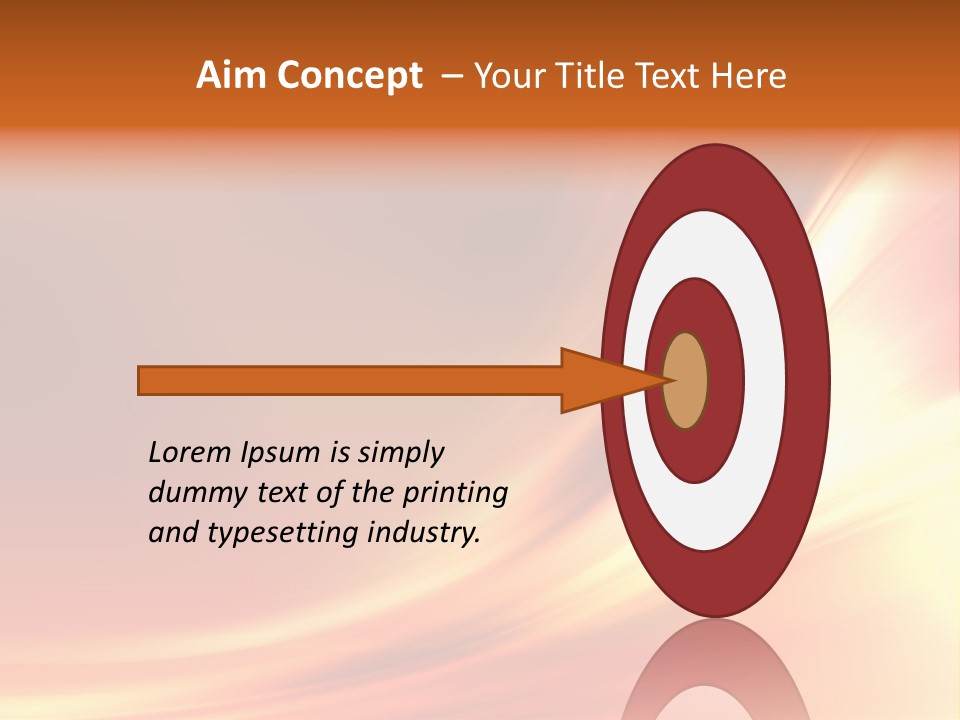 Aim Concept – Your Title Text Here

Lorem Ipsum is simply dummy text of the printing and typesetting industry.